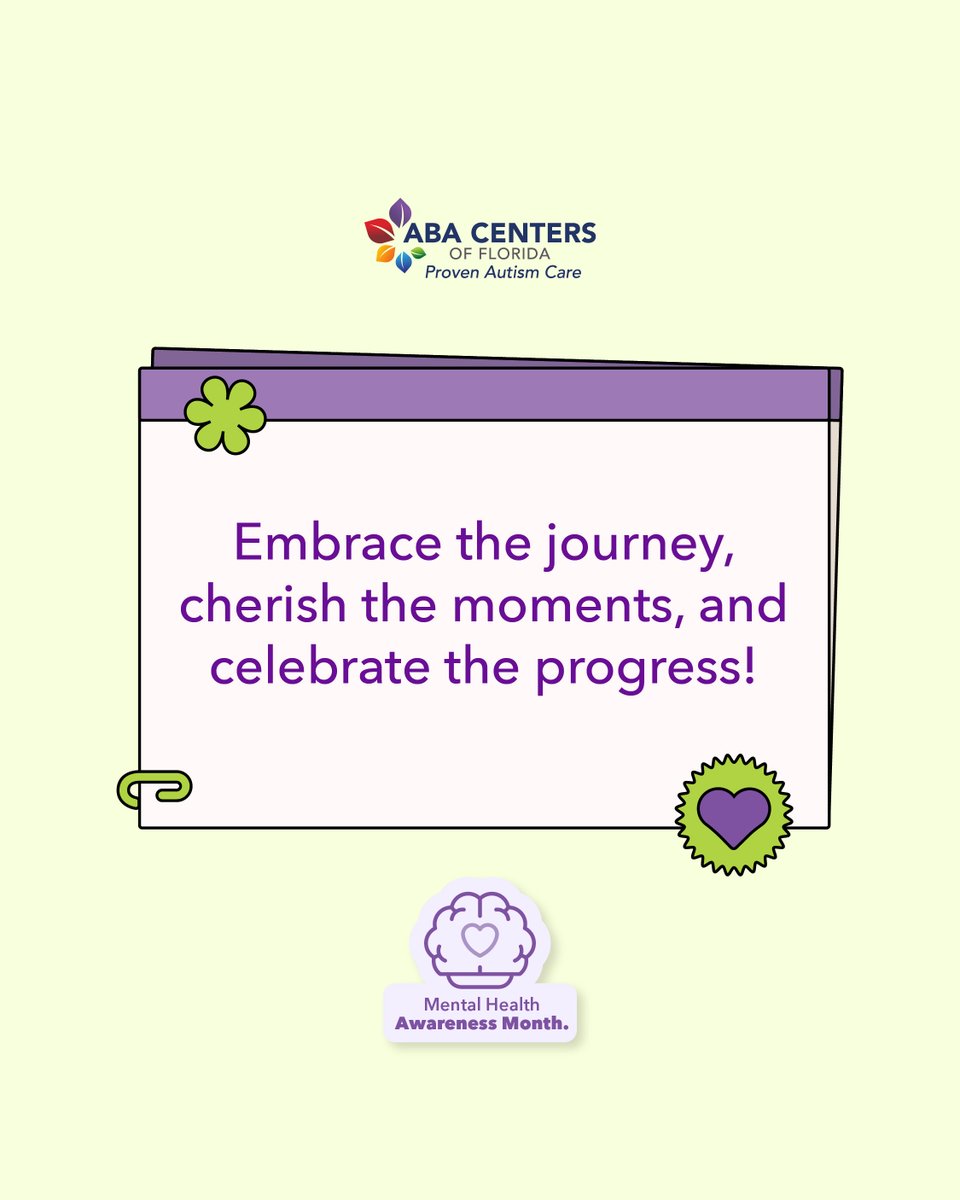 ABA CENTERS
OF FLORIDA
Proven Autism Care

Embrace the journey, cherish the moments, and celebrate the progress!

Mental Health
Awareness Month.